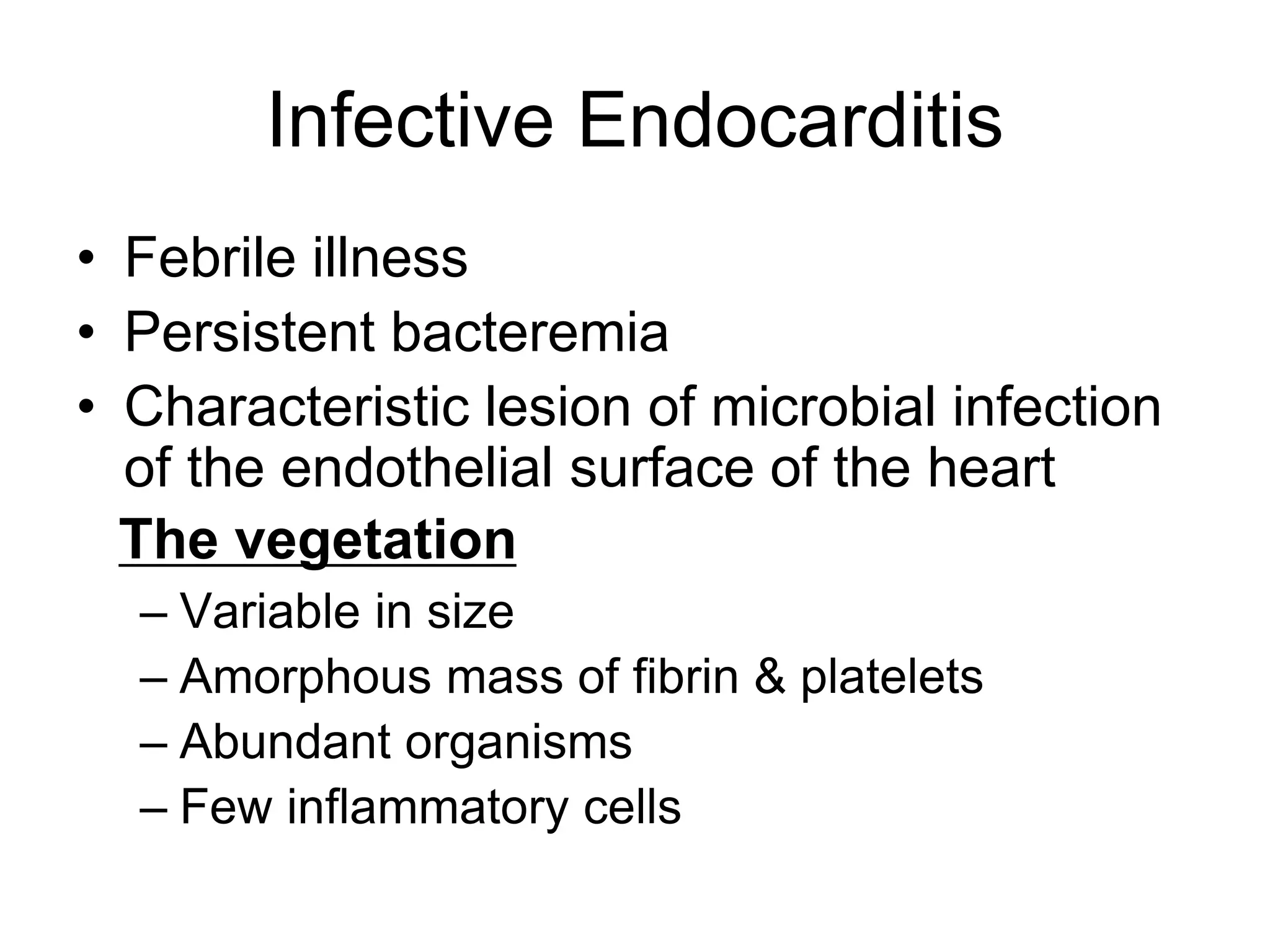 Infective Endocarditis

• Febrile illness
• Persistent bacteremia
• Characteristic lesion of microbial infection of the endothelial surface of the heart

The vegetation

– Variable in size
– Amorphous mass of fibrin & platelets
– Abundant organisms
– Few inflammatory cells